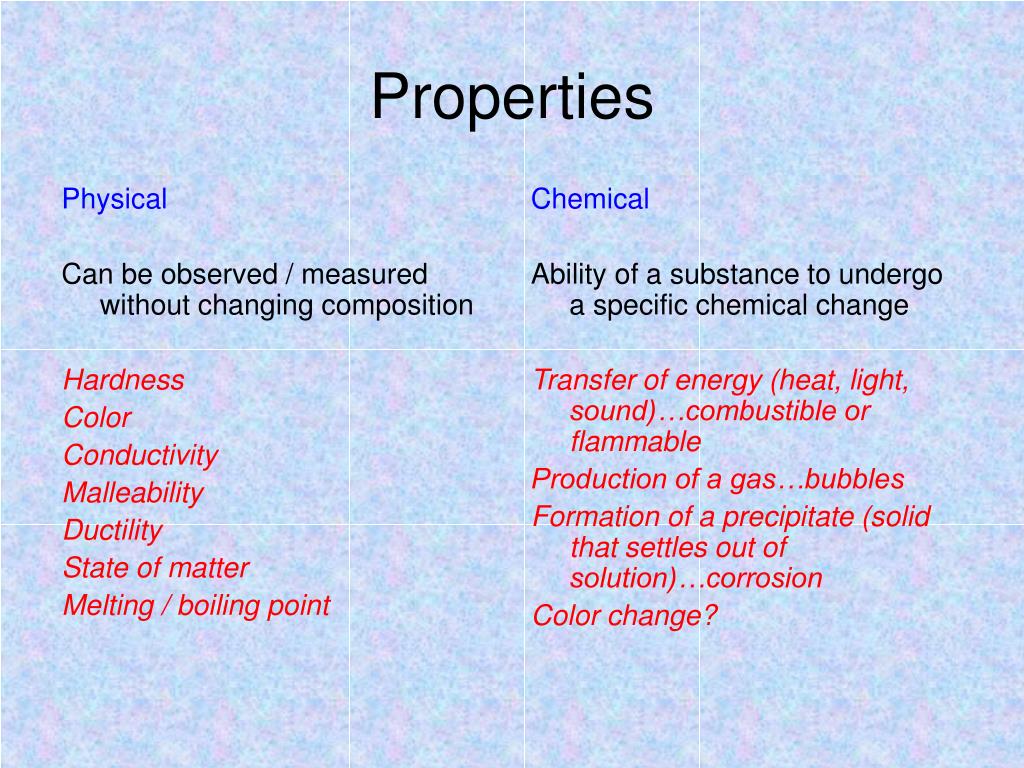 Properties

Physical

Can be observed / measured without changing composition

Hardness
Color
Conductivity
Malleability
Ductility
State of matter
Melting / boiling point

Chemical

Ability of a substance to undergo a specific chemical change

Transfer of energy (heat, light, sound)…combustible or flammable
Production of a gas…bubbles
Formation of a precipitate (solid that settles out of solution)…corrosion
Color change?